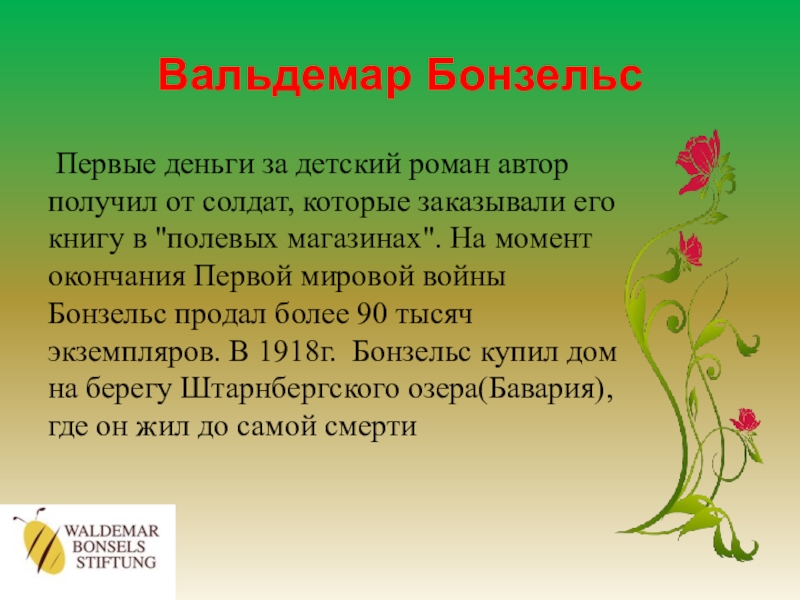 Вальдемар Бонзельс

Первые деньги за детский роман автор получил от солдат, которые заказывали его книгу в "полевых магазинах". На момент окончания Первой мировой войны Бонзельс продал более 90 тысяч экземпляров. В 1918г. Бонзельс купил дом на берегу Штарнбергского озера(Бавария), где он жил до самой смерти

WALDEMAR BONSELS STIFTUNG